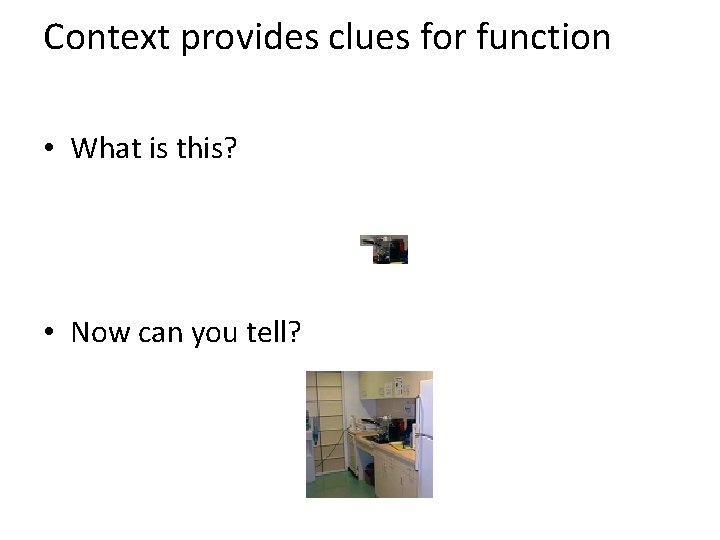 Context provides clues for function

• What is this?

• Now can you tell?